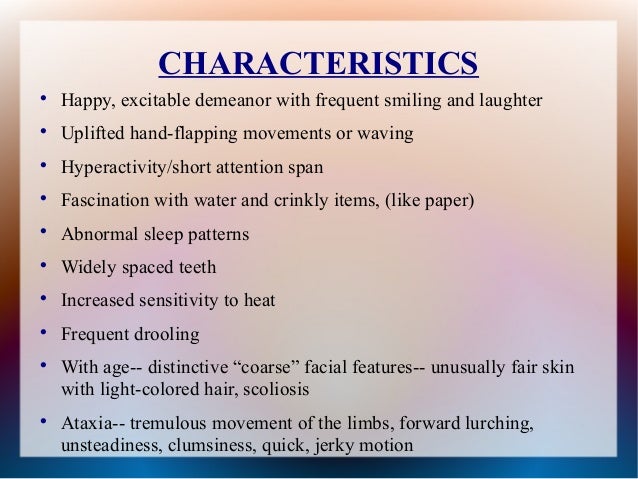 CHARACTERISTICS

• Happy, excitable demeanor with frequent smiling and laughter
• Uplifted hand-flapping movements or waving
• Hyperactivity/short attention span
• Fascination with water and crinkly items, (like paper)
• Abnormal sleep patterns
• Widely spaced teeth
• Increased sensitivity to heat
• Frequent drooling
• With age-- distinctive “coarse” facial features-- unusually fair skin with light-colored hair, scoliosis
• Ataxia-- tremulous movement of the limbs, forward lurching, unsteadiness, clumsiness, quick, jerky motion